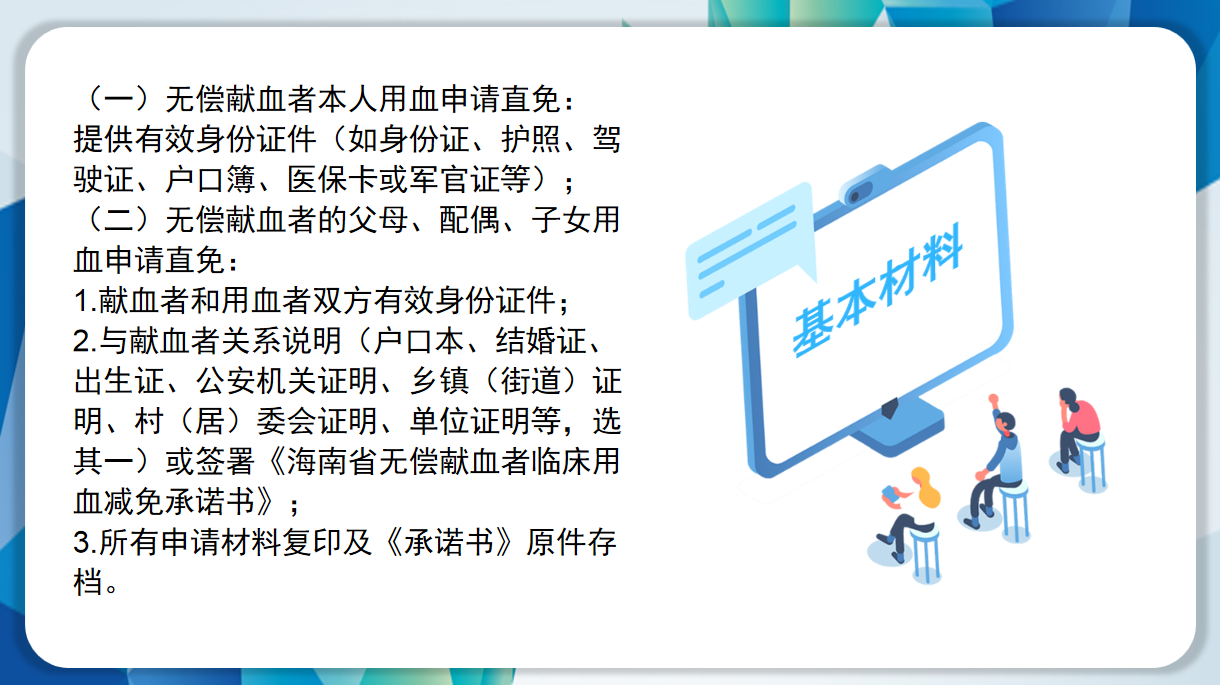 （一）无偿献血者本人用血申请直免：
提供有效身份证件（如身份证、护照、驾驶证、户口簿、医保卡或军官证等）；
（二）无偿献血者的父母、配偶、子女用血申请直免：
1.献血者和用血者双方有效身份证件；
2.与献血者关系说明（户口本、结婚证、出生证、公安机关证明、乡镇（街道）证明、村（居）委会证明、单位证明等，选其一）或签署《海南省无偿献血者临床用血减免承诺书》；
3.所有申请材料复印及《承诺书》原件存档。

基本材料